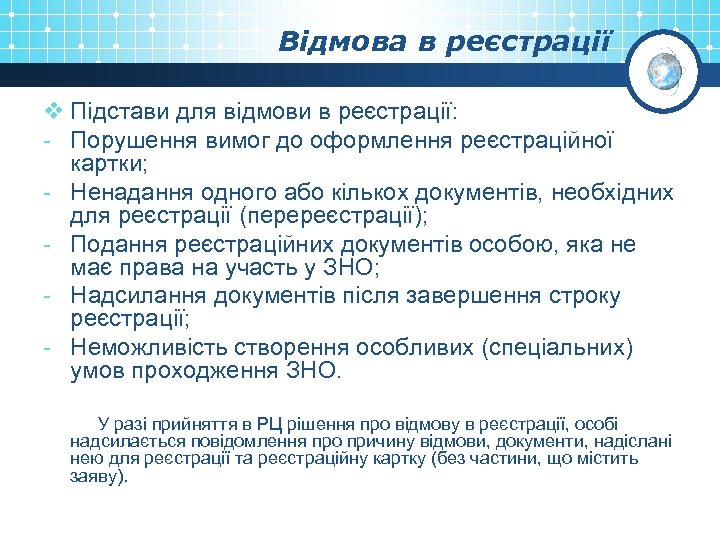 Відмова в реєстрації

❖ Підстави для відмови в реєстрації:
- Порушення вимог до оформлення реєстраційної картки;
- Ненадання одного або кількох документів, необхідних для реєстрації (перереєстрації);
- Подання реєстраційних документів особою, яка не має права на участь у ЗНО;
- Надсилання документів після завершення строку реєстрації;
- Неможливість створення особливих (спеціальних) умов проходження ЗНО.

У разі прийняття в РЦ рішення про відмову в реєстрації, особі надсилається повідомлення про причину відмови, документи, надіслані нею для реєстрації та реєстраційну картку (без частини, що містить заяву).